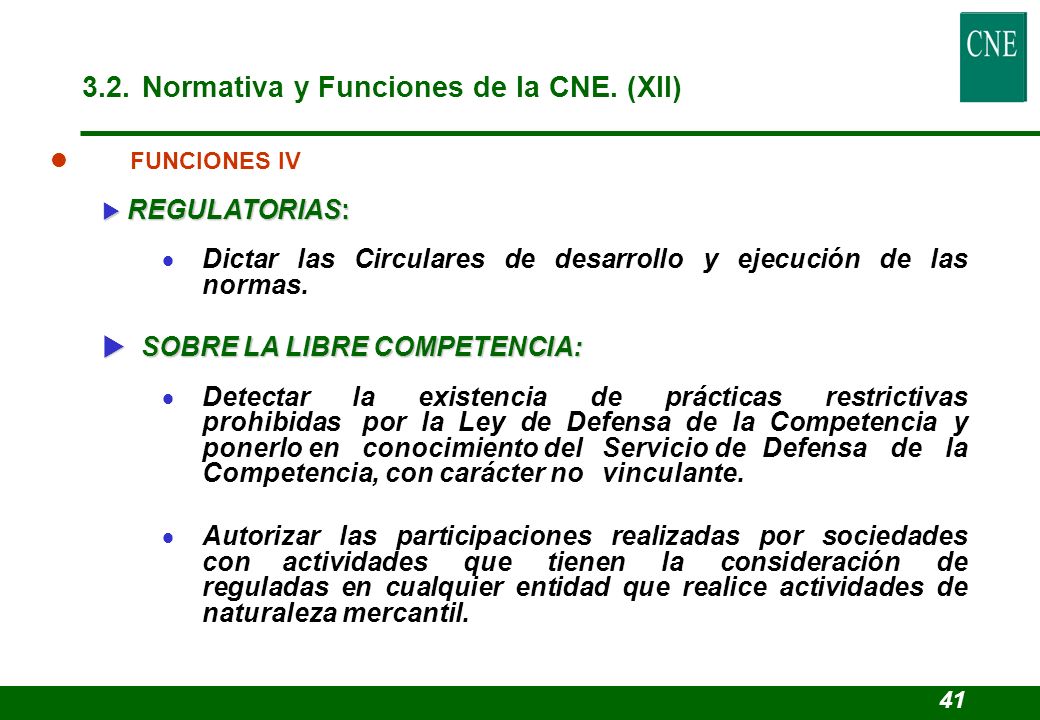 CNE

3.2. Normativa y Funciones de la CNE. (XII)

FUNCIONES IV

REGULATORIAS:

Dictar las Circulares de desarrollo y ejecución de las normas.

SOBRE LA LIBRE COMPETENCIA:

Detectar la existencia de prácticas restrictivas prohibidas por la Ley de Defensa de la Competencia y ponerlo en conocimiento del Servicio de Defensa de la Competencia, con carácter no vinculante.

Autorizar las participaciones realizadas por sociedades con actividades que tienen la consideración de reguladas en cualquier entidad que realice actividades de naturaleza mercantil.

41